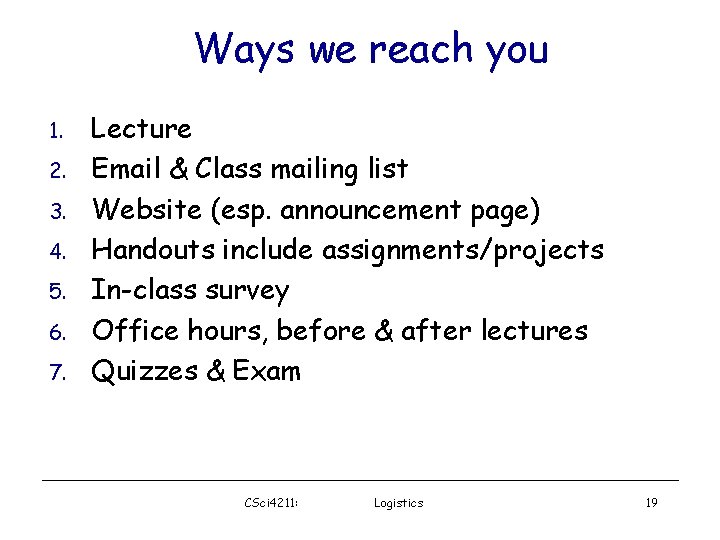 Ways we reach you

1. Lecture
2. Email & Class mailing list
3. Website (esp. announcement page)
4. Handouts include assignments/projects
5. In-class survey
6. Office hours, before & after lectures
7. Quizzes & Exam

CSci4211: Logistics 19